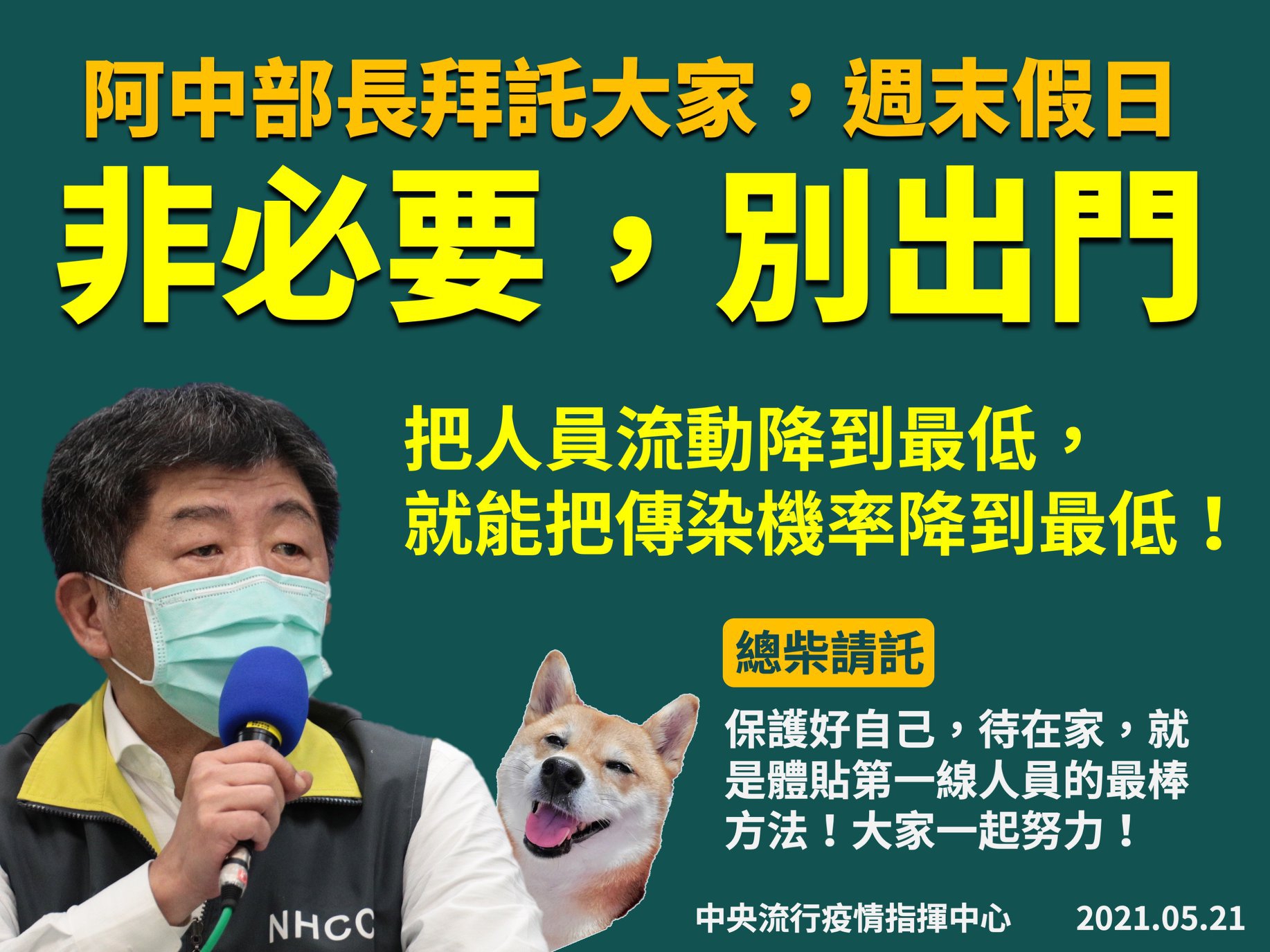 阿中部長拜託大家，週末假日

非必要，別出門

把人員流動降到最低，
就能把傳染機率降到最低！

總柴請託

保護好自己，待在家，就是體貼第一線人員的最棒方法！大家一起努力！

NHCC

中央流行疫情指揮中心 2021.05.21